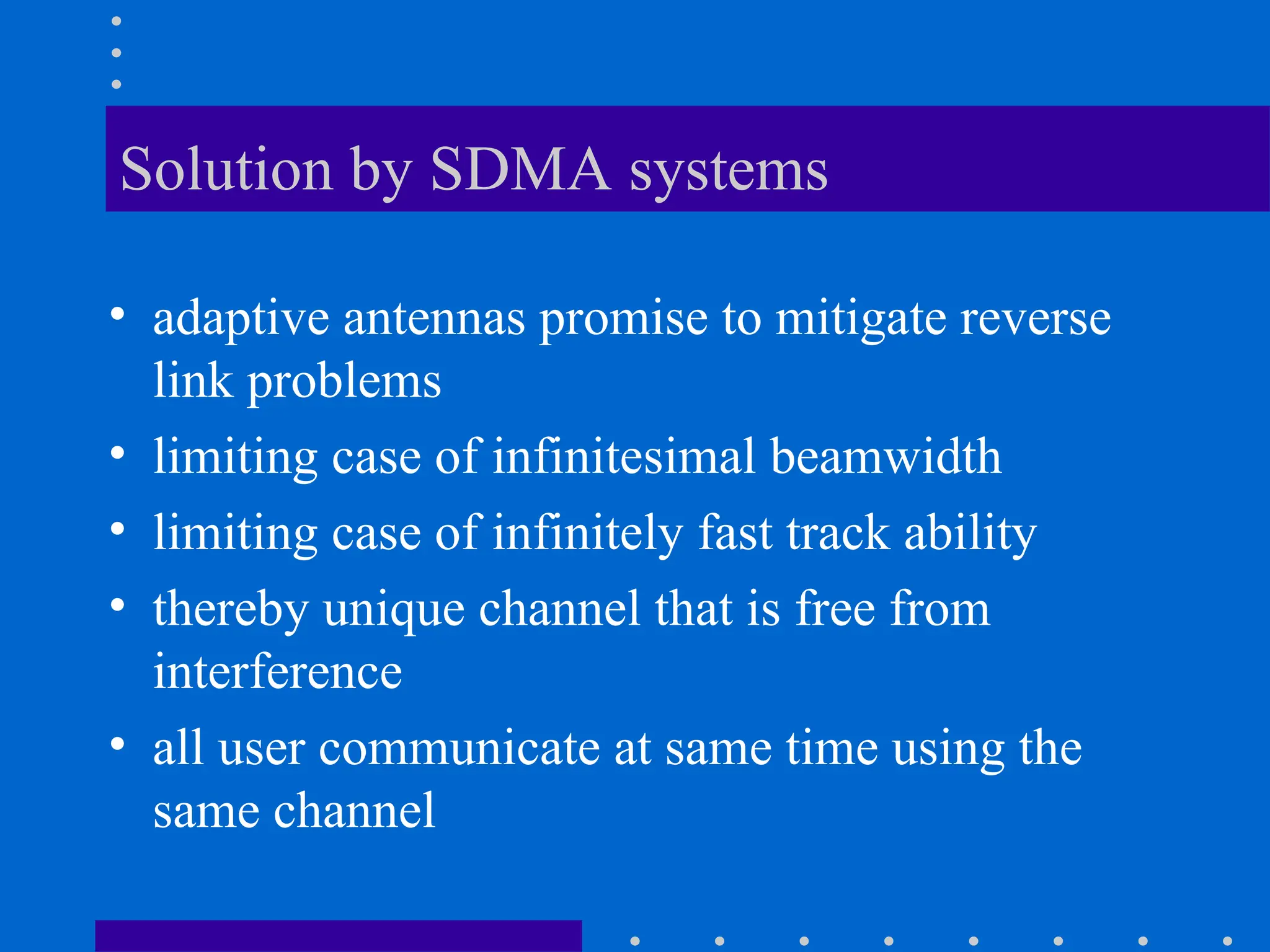 Solution by SDMA systems

• adaptive antennas promise to mitigate reverse link problems
• limiting case of infinitesimal beamwidth
• limiting case of infinitely fast track ability
• thereby unique channel that is free from interference
• all user communicate at same time using the same channel